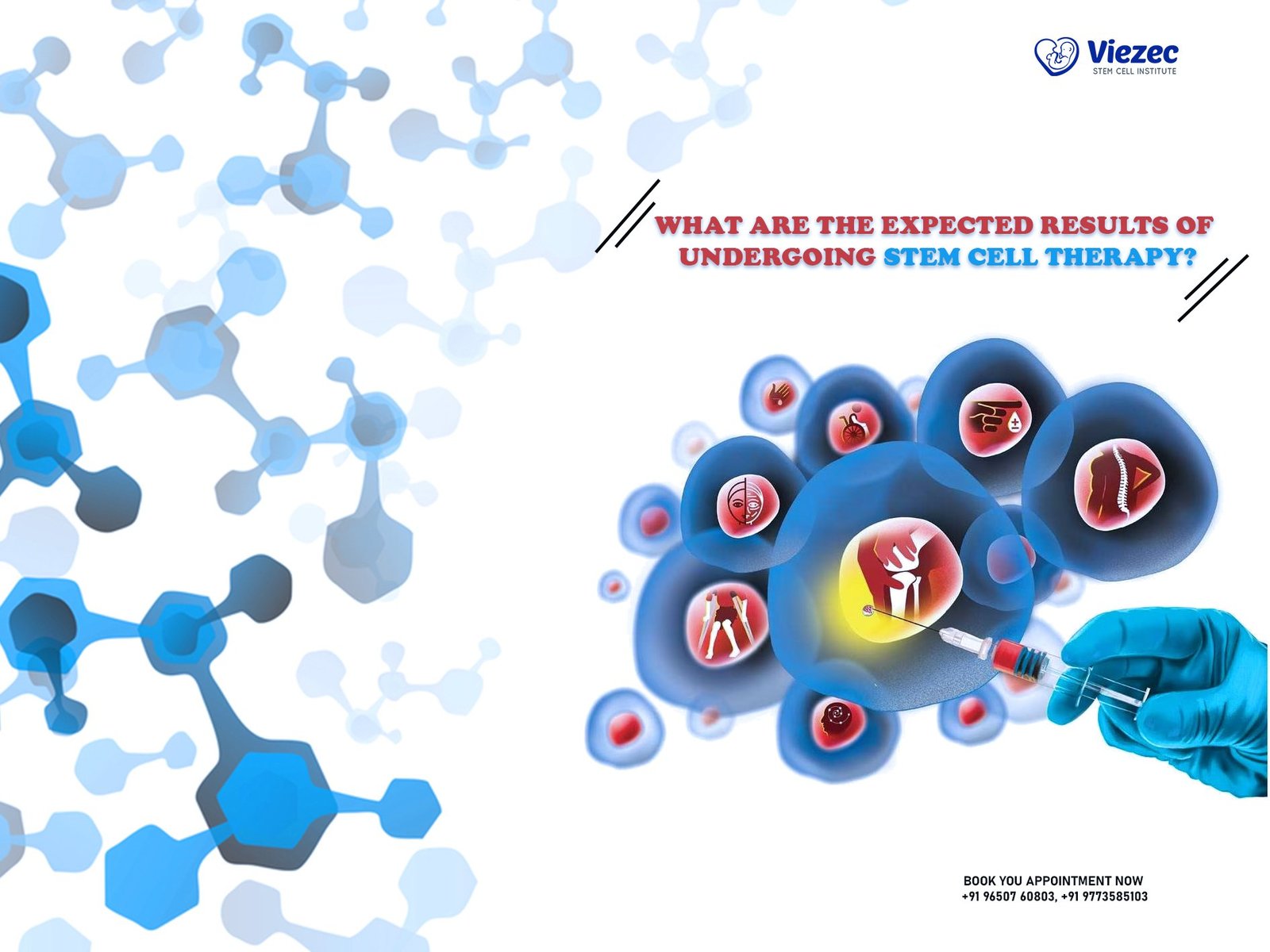 Viezec
STEM CELL INSTITUTE

WHAT ARE THE EXPECTED RESULTS OF UNDERGOING STEM CELL THERAPY?

BOOK YOU APPOINTMENT NOW
+91 96507 60803, +91 9773585103